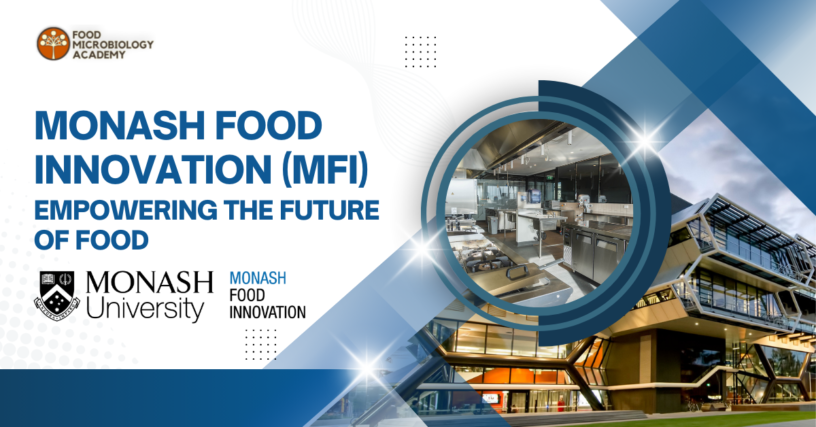 FOOD MICROBIOLOGY ACADEMY

MONASH FOOD INNOVATION (MFI)
EMPOWERING THE FUTURE OF FOOD

MONASH University

MONASH FOOD INNOVATION